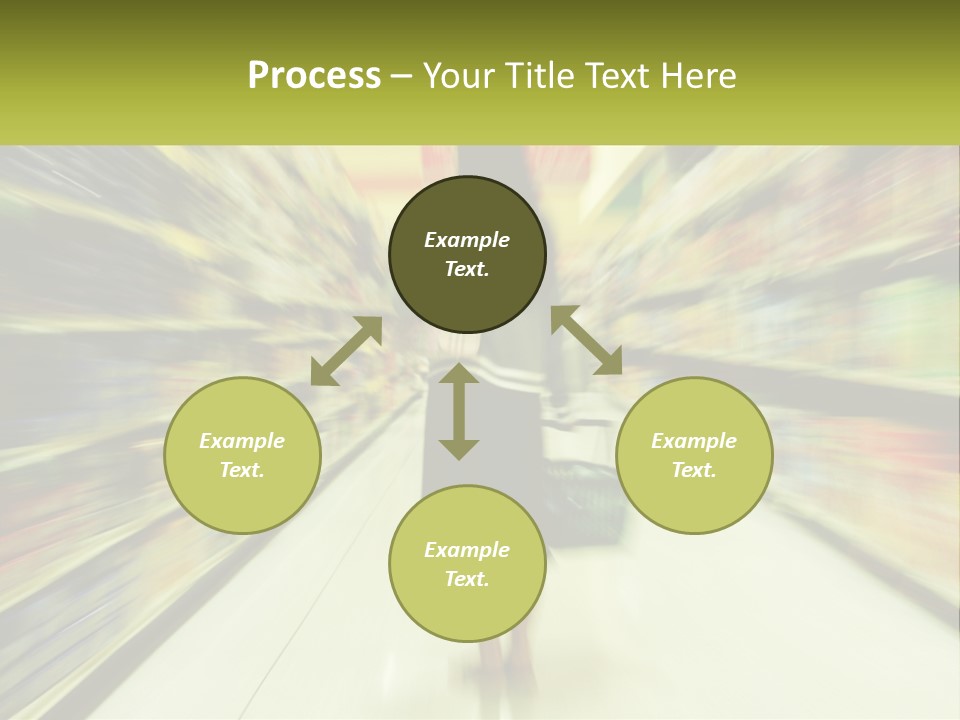 Process – Your Title Text Here

Example Text.

Example Text.

Example Text.

Example Text.